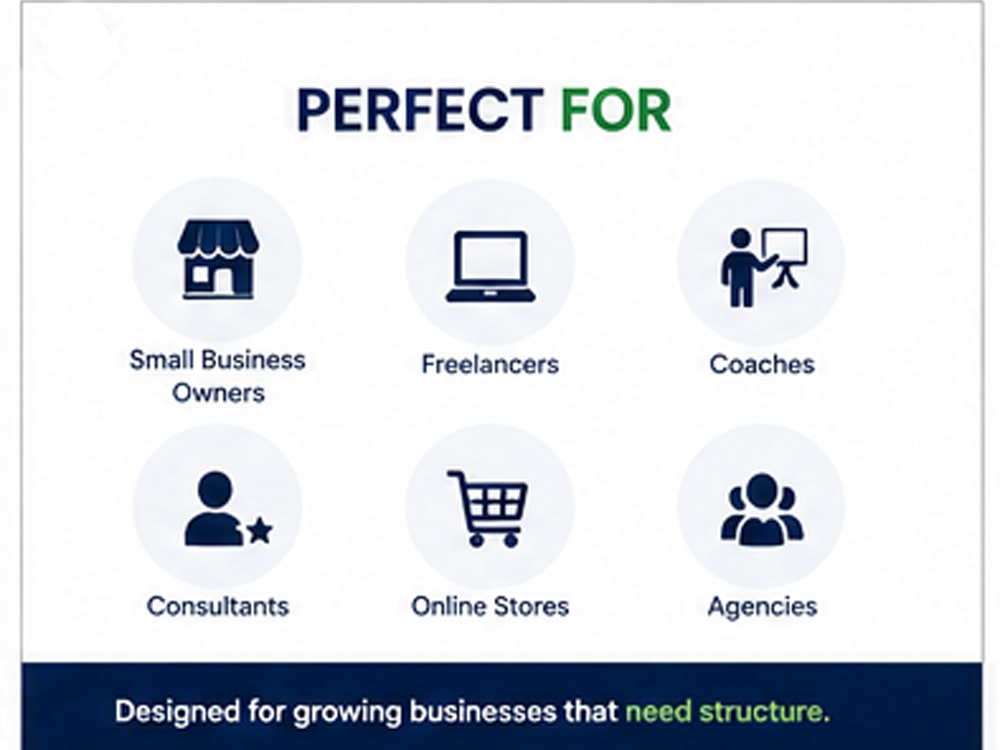 PERFECT FOR

Small Business Owners

Freelancers

Coaches

Consultants

Online Stores

Agencies

Designed for growing businesses that need structure.